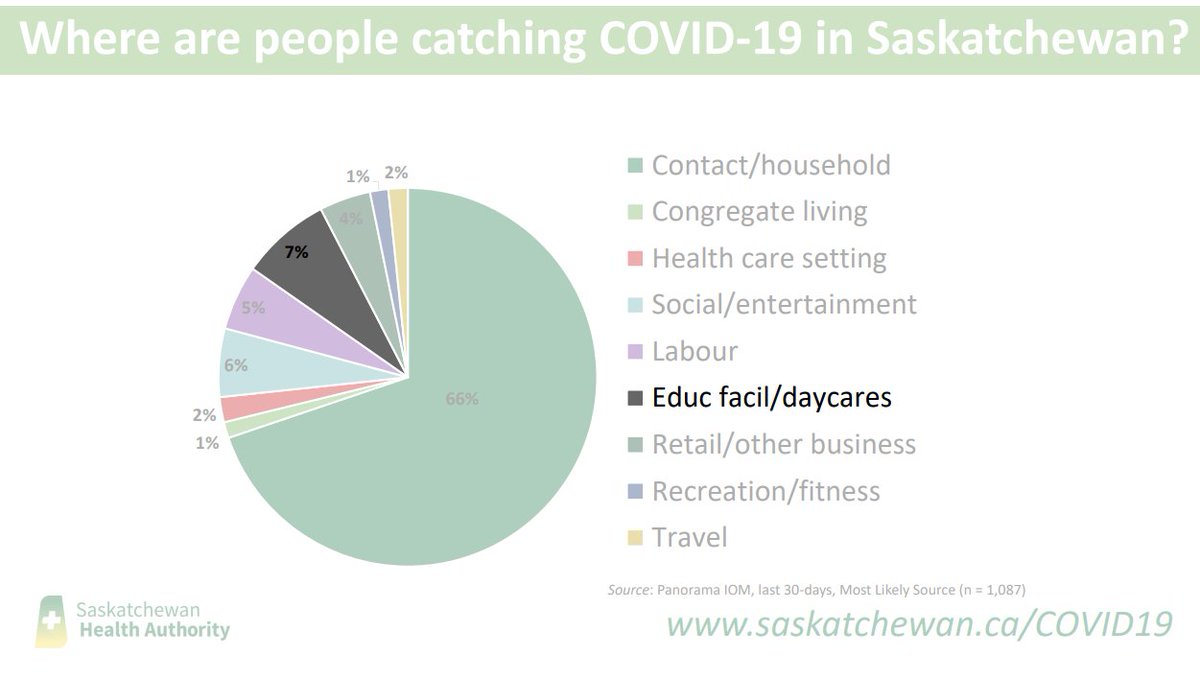 Where are people catching COVID-19 in Saskatchewan?

1%
2%
4%
7%
5%
6%
2%
1%
66%

Contact/household
Congregate living
Health care setting
Social/entertainment
Labour
Educ facil/daycares
Retail/other business
Recreation/fitness
Travel

Source: Panorama IOM, last 30-days, Most Likely Source (n = 1,087)

Saskatchewan Health Authority

www.saskatchewan.ca/COVID19